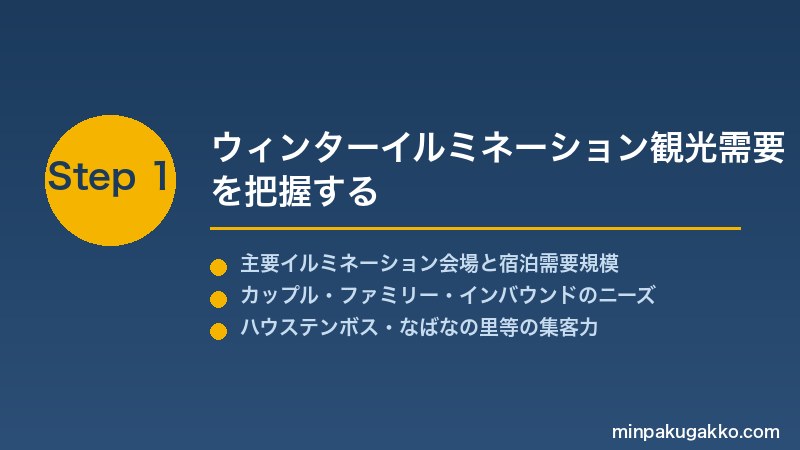 Step 1

ウィンターイルミネーション観光需要を把握する

主要イルミネーション会場と宿泊需要規模
カップル・ファミリー・インバウンドのニーズ
ハウステンボス・なばなの里等の集客力

minpakugakko.com